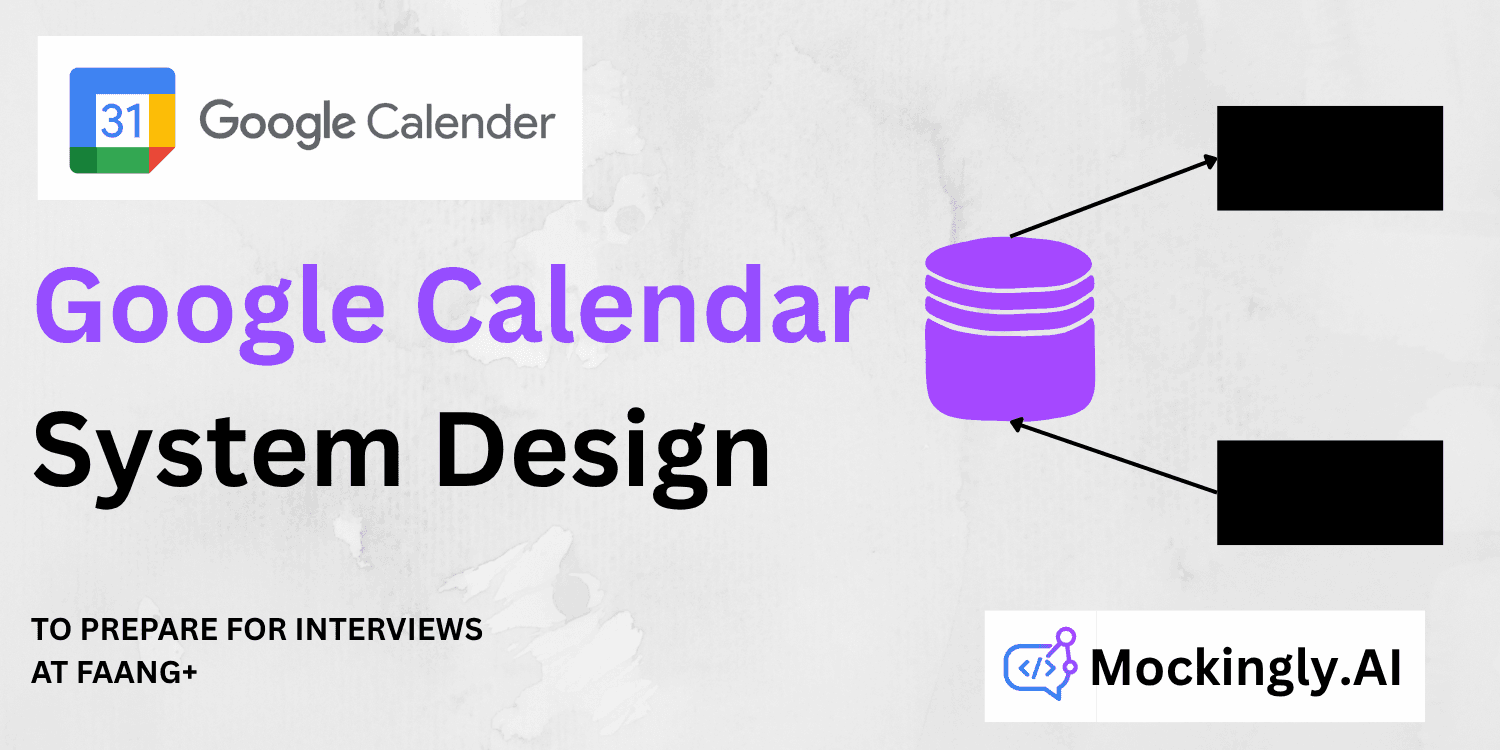 31 Google Calender

Google Calendar
System Design

TO PREPARE FOR INTERVIEWS AT FAANG+

</> Mockingly.AI